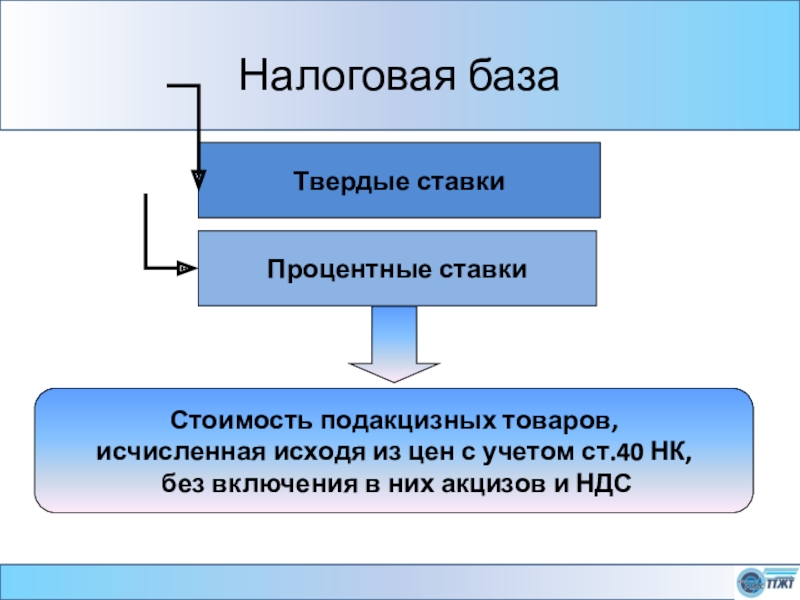 Налоговая база

Твердые ставки

Процентные ставки

Стоимость подакцизных товаров, исчисленная исходя из цен с учетом ст.40 НК, без включения в них акцизов и НДС

ТГЖТ